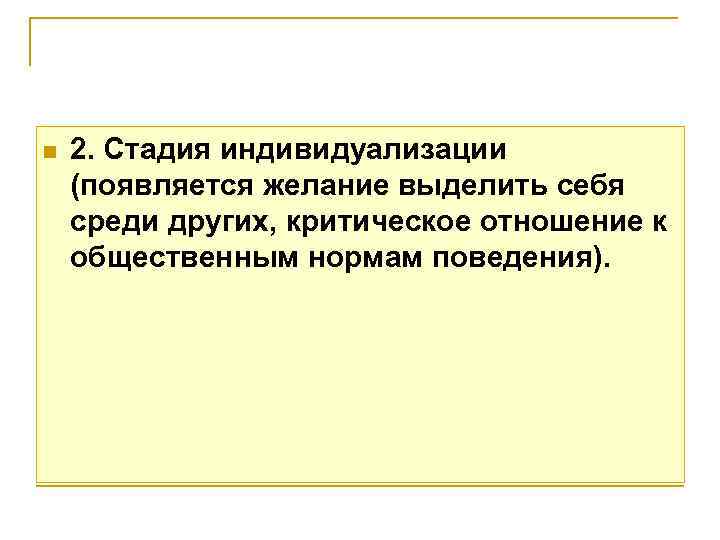 2. Стадия индивидуализации (появляется желание выделить себя среди других, критическое отношение к общественным нормам поведения).